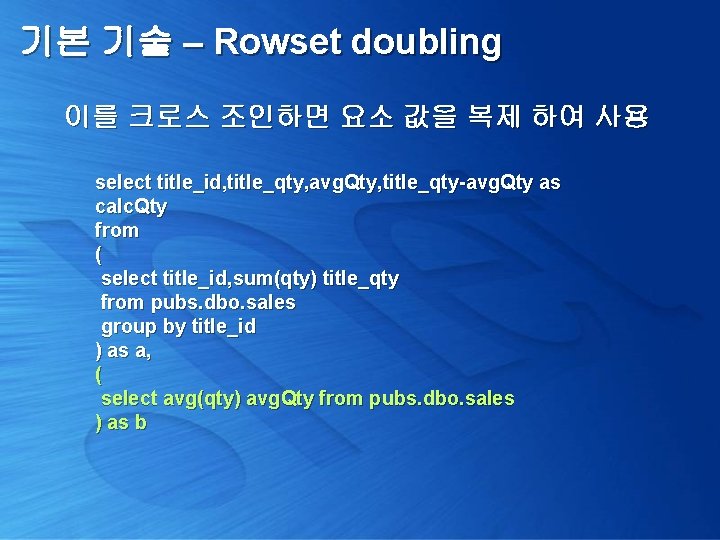 기본 기술 – Rowset doubling

이를 크로스 조인하면 요소 값을 복제 하여 사용

select title_id,title_qty,avgQty,title_qty-avgQty as calcQty
from
(
select title_id,sum(qty) title_qty
from pubs.dbo.sales
group by title_id
) as a,
(
select avg(qty) avgQty from pubs.dbo.sales
) as b